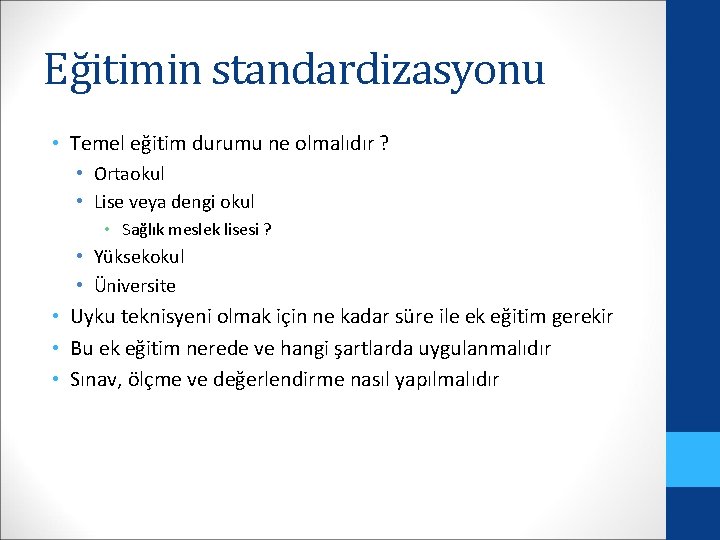 Eğitimin standardizasyonu

• Temel eğitim durumu ne olmalıdır ?
  • Ortaokul
  • Lise veya dengi okul
    • Sağlık meslek lisesi ?
  • Yüksekokul
  • Üniversite
• Uyku teknisyeni olmak için ne kadar süre ile ek eğitim gerekir
• Bu ek eğitim nerede ve hangi şartlarda uygulanmalıdır
• Sınav, ölçme ve değerlendirme nasıl yapılmalıdır